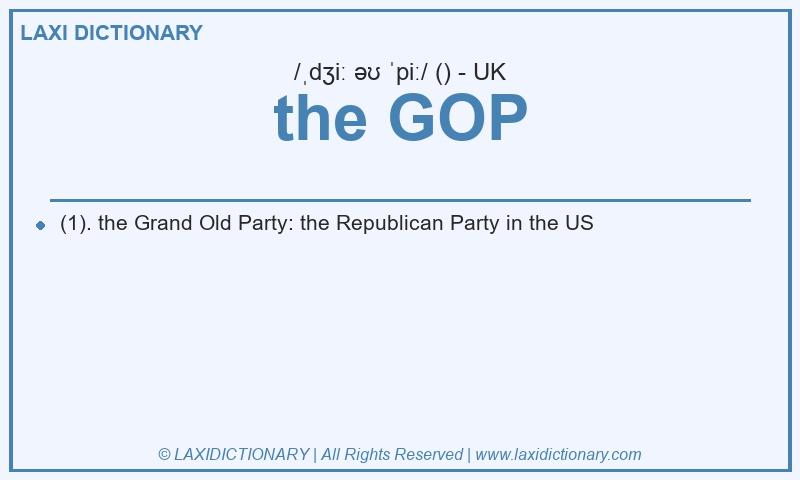 LAXI DICTIONARY

/ˌdʒiː əʊ ˈpiː/ () - UK

the GOP

(1). the Grand Old Party: the Republican Party in the US

© LAXIDICTIONARY | All Rights Reserved | www.laxidictionary.com